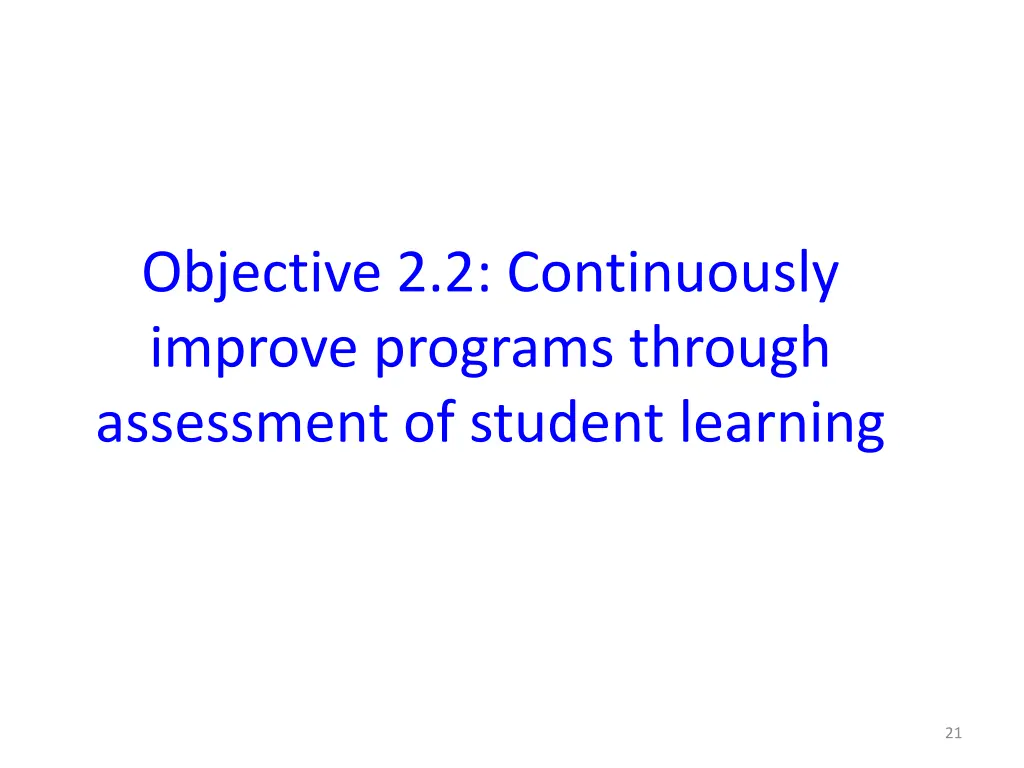 Objective 2.2: Continuously improve programs through assessment of student learning

21